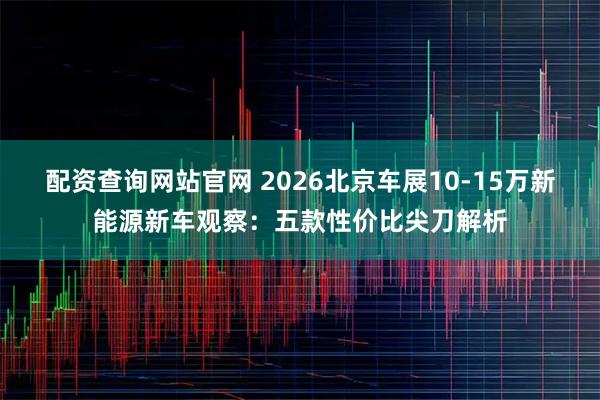 配资查询网站官网 2026北京车展10-15万新能源新车观察：五款性价比尖刀解析